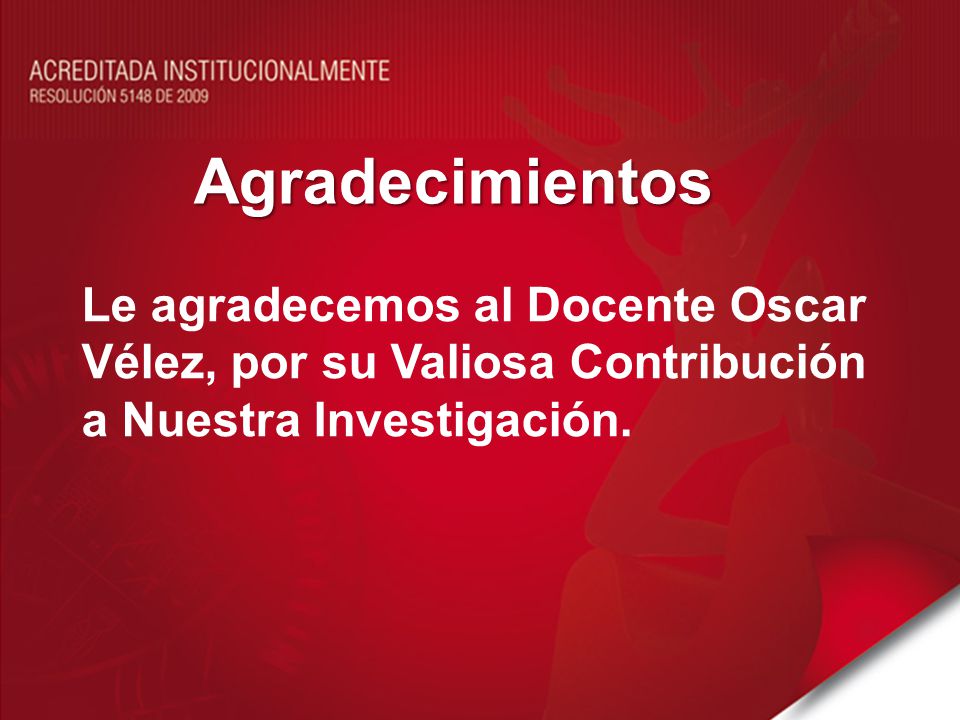 ACREDITADA INSTITUCIONALMENTE
RESOLUCIÓN 5148 DE 2009

Agradecimientos

Le agradecemos al Docente Oscar Vélez, por su Valiosa Contribución a Nuestra Investigación.